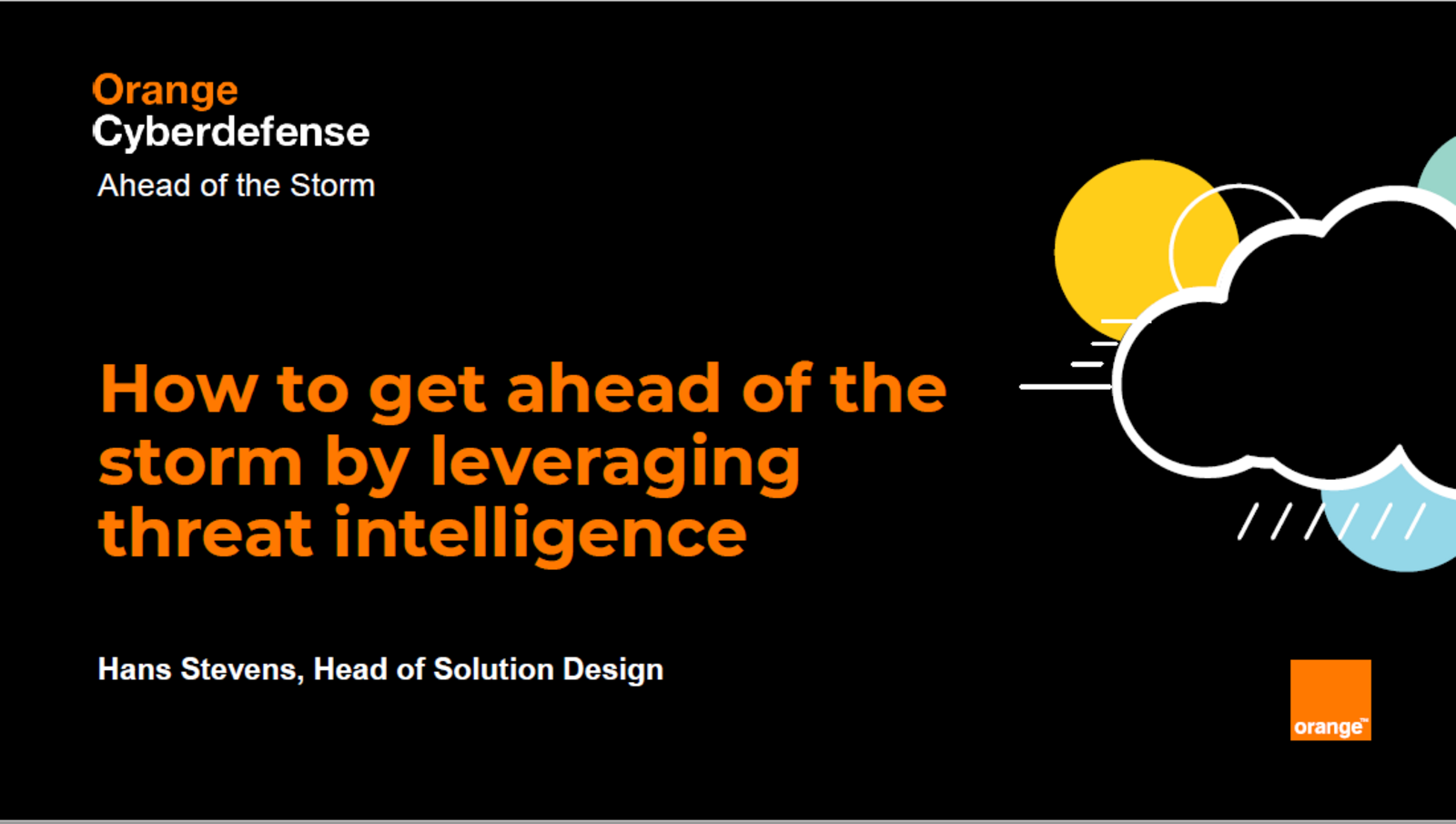 Orange
Cyberdefense
Ahead of the Storm

How to get ahead of the storm by leveraging threat intelligence

Hans Stevens, Head of Solution Design

orange™